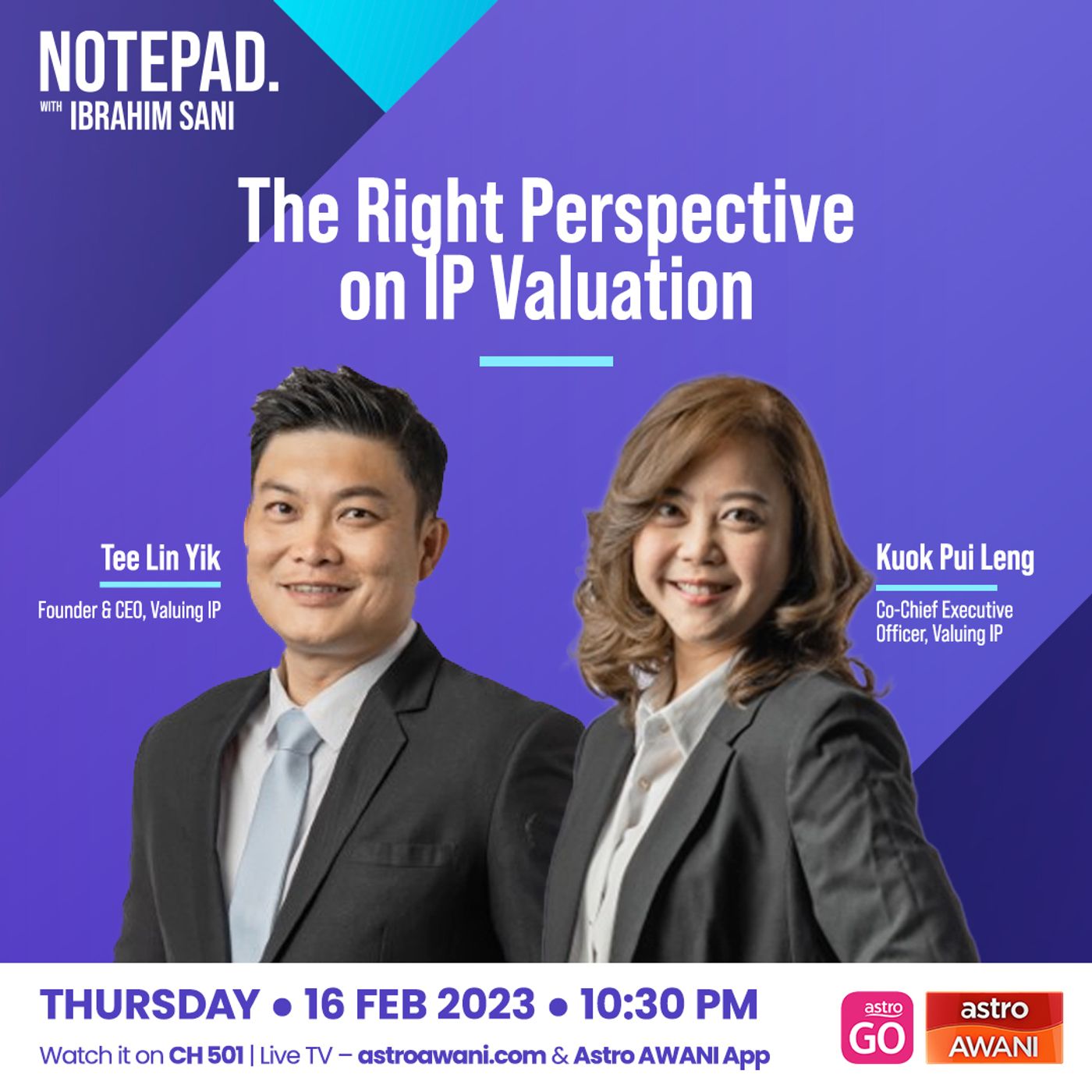 NOTEPAD.
WITH IBRAHIM SANI

The Right Perspective on IP Valuation

Tee Lin Yik
Founder & CEO, Valuing IP

Kuok Pui Leng
Co-Chief Executive Officer, Valuing IP

THURSDAY • 16 FEB 2023 • 10:30 PM

Watch it on CH 501 | Live TV – astroawani.com & Astro AWANI App

astro GO

astro AWANI